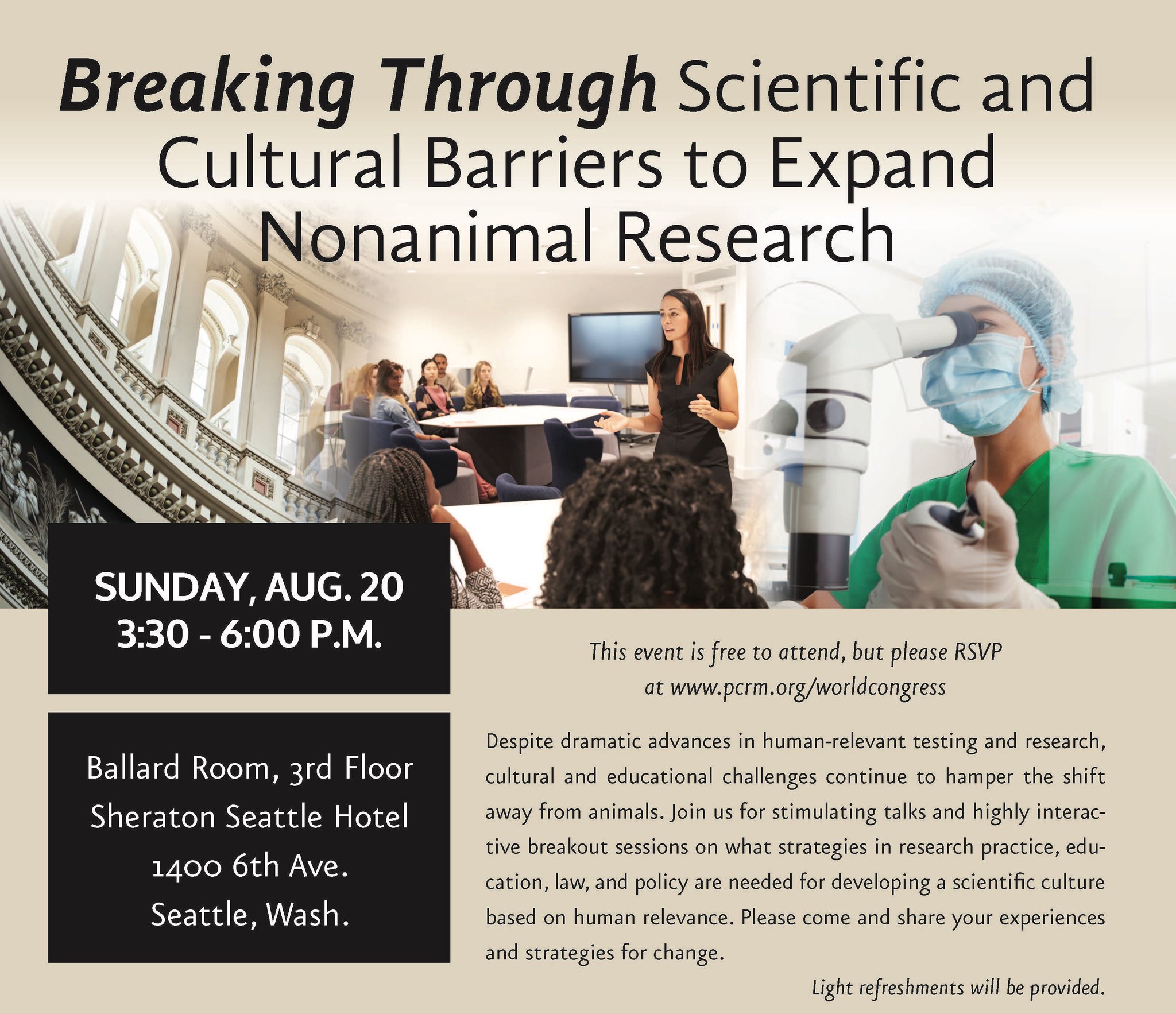 Breaking Through Scientific and Cultural Barriers to Expand Nonanimal Research

SUNDAY, AUG. 20
3:30 - 6:00 P.M.

Ballard Room, 3rd Floor
Sheraton Seattle Hotel
1400 6th Ave.
Seattle, Wash.

This event is free to attend, but please RSVP at www.pcrm.org/worldcongress

Despite dramatic advances in human-relevant testing and research, cultural and educational challenges continue to hamper the shift away from animals. Join us for stimulating talks and highly interactive breakout sessions on what strategies in research practice, education, law, and policy are needed for developing a scientific culture based on human relevance. Please come and share your experiences and strategies for change.

Light refreshments will be provided.